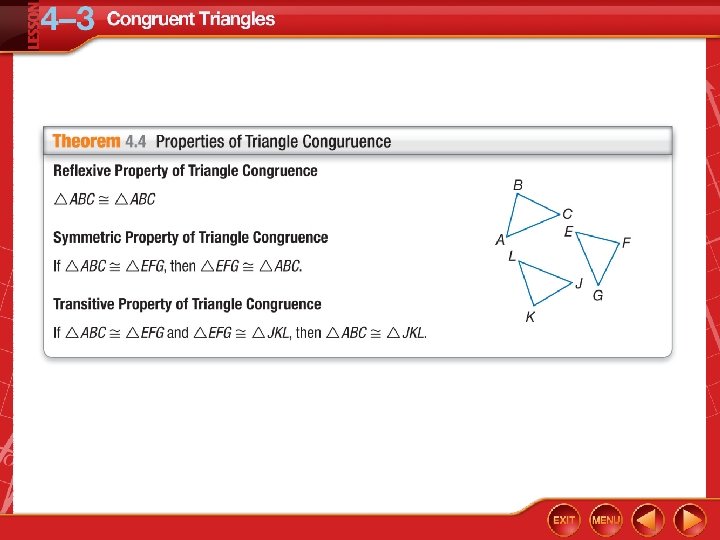 LESSON 4–3 Congruent Triangles

Theorem 4.4 Properties of Triangle Conguruence

Reflexive Property of Triangle Congruence

$\triangle ABC \cong \triangle ABC$

Symmetric Property of Triangle Congruence

If $\triangle ABC \cong \triangle EFG$, then $\triangle EFG \cong \triangle ABC$.

Transitive Property of Triangle Congruence

If $\triangle ABC \cong \triangle EFG$ and $\triangle EFG \cong \triangle JKL$, then $\triangle ABC \cong \triangle JKL$.

B C A E F G L J K

EXIT MENU